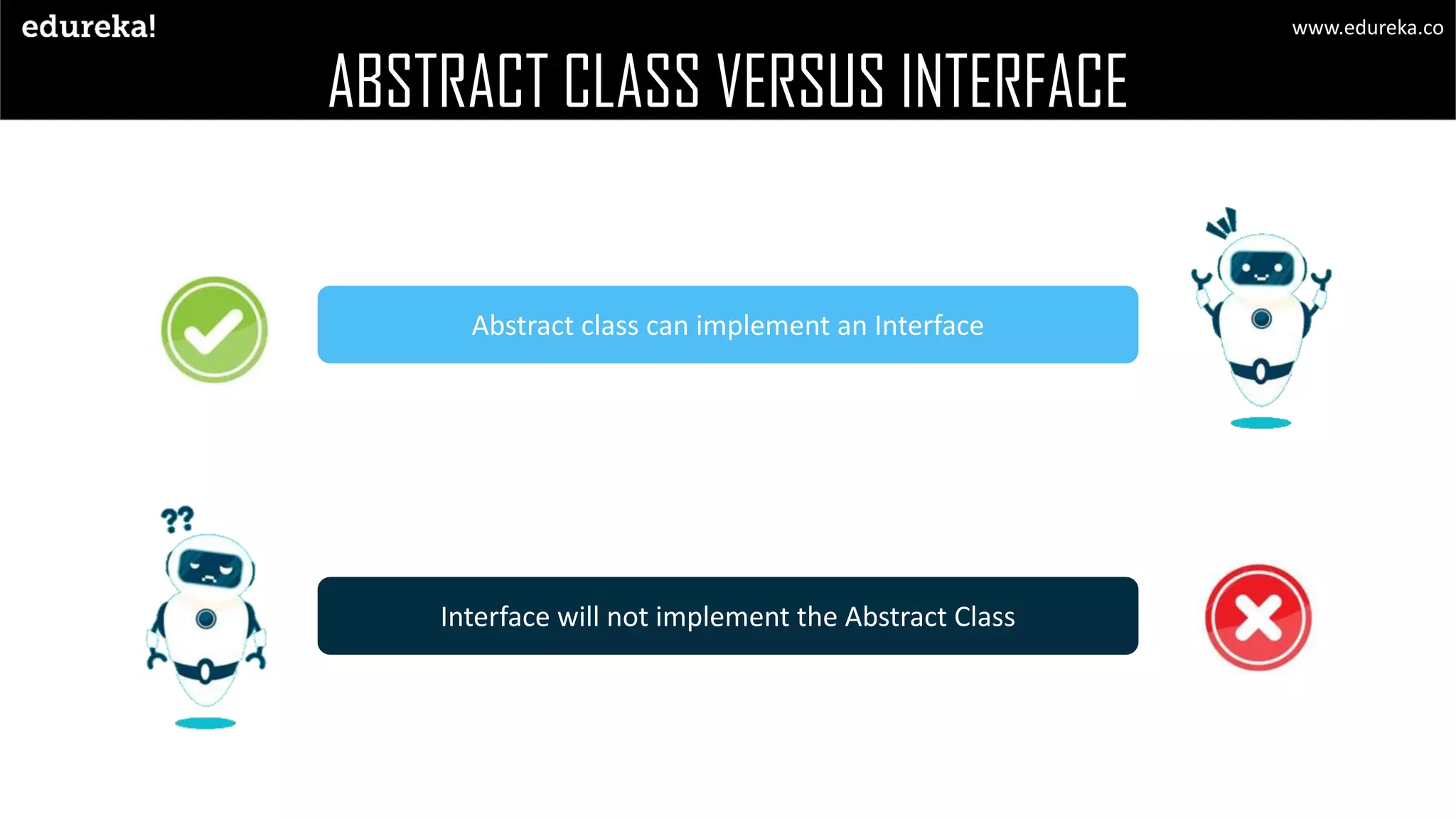 edureka!

www.edureka.co

ABSTRACT CLASS VERSUS INTERFACE

Abstract class can implement an Interface

??

Interface will not implement the Abstract Class